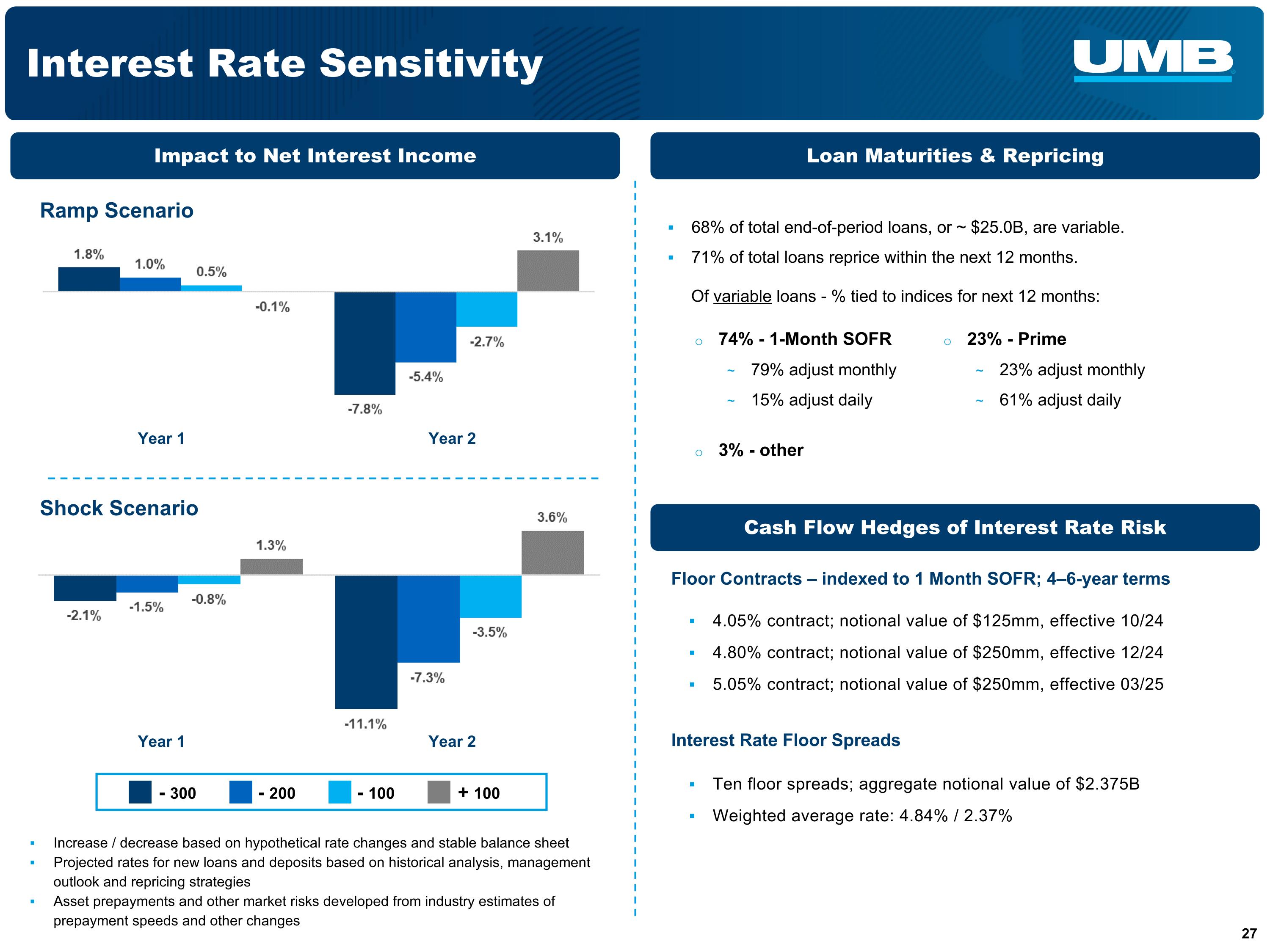 Interest Rate Sensitivity

UMB

Impact to Net Interest Income

Ramp Scenario

1.8%
1.0%
0.5%
-0.1%
-7.8%
-5.4%
-2.7%
3.1%

Year 1
Year 2

Shock Scenario

-2.1%
-1.5%
-0.8%
1.3%
-11.1%
-7.3%
-3.5%
3.6%

Year 1
Year 2

- 300
- 200
- 100
+ 100

▪ Increase / decrease based on hypothetical rate changes and stable balance sheet
▪ Projected rates for new loans and deposits based on historical analysis, management outlook and repricing strategies
▪ Asset prepayments and other market risks developed from industry estimates of prepayment speeds and other changes

Loan Maturities & Repricing

▪ 68% of total end-of-period loans, or ~ $25.0B, are variable.
▪ 71% of total loans reprice within the next 12 months.

Of variable loans - % tied to indices for next 12 months:

○ 74% - 1-Month SOFR
~ 79% adjust monthly
~ 15% adjust daily

○ 23% - Prime
~ 23% adjust monthly
~ 61% adjust daily

○ 3% - other

Cash Flow Hedges of Interest Rate Risk

Floor Contracts – indexed to 1 Month SOFR; 4–6-year terms

▪ 4.05% contract; notional value of $125mm, effective 10/24
▪ 4.80% contract; notional value of $250mm, effective 12/24
▪ 5.05% contract; notional value of $250mm, effective 03/25

Interest Rate Floor Spreads

▪ Ten floor spreads; aggregate notional value of $2.375B
▪ Weighted average rate: 4.84% / 2.37%

27